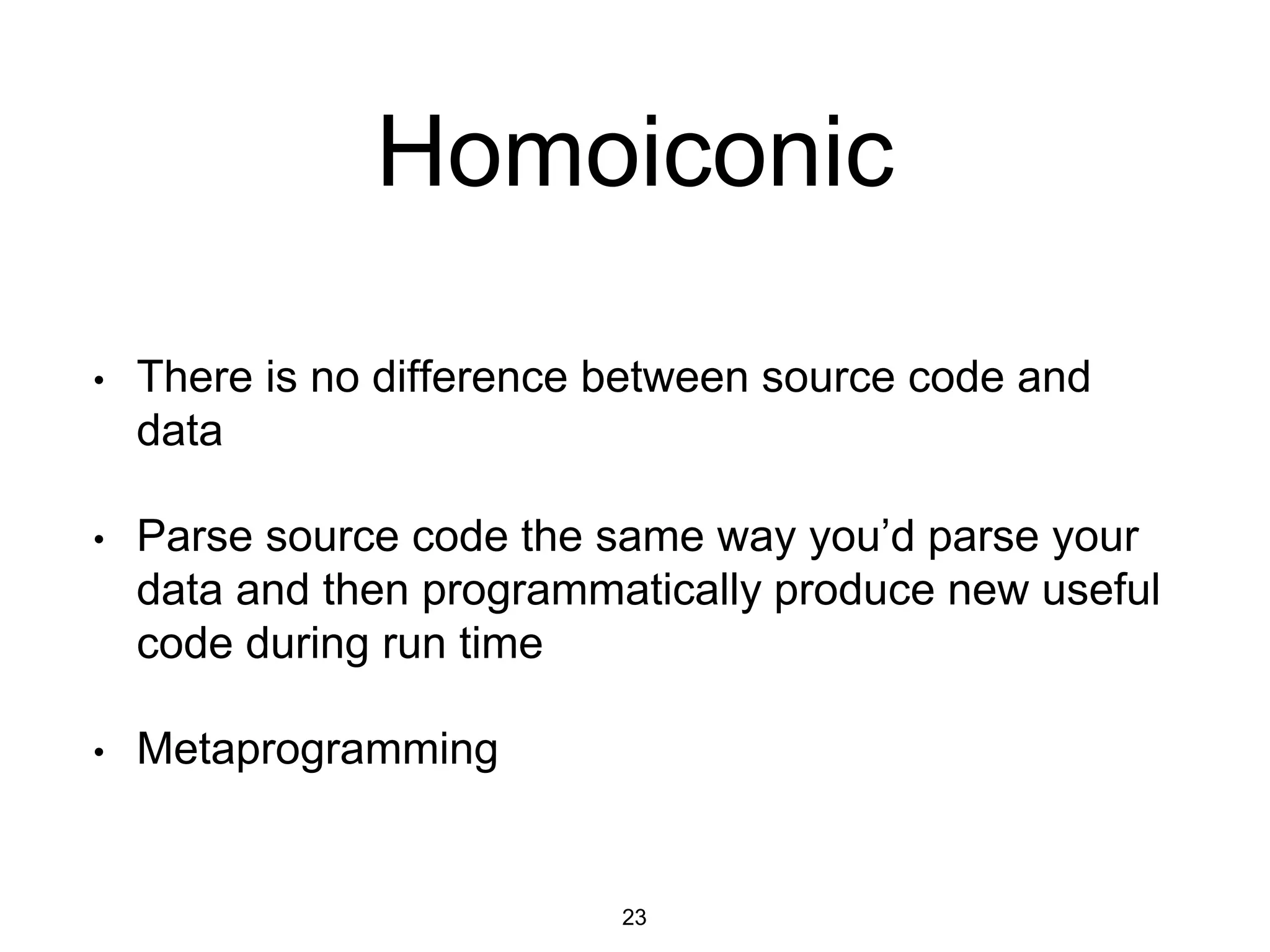 Homoiconic

• There is no difference between source code and data

• Parse source code the same way you’d parse your data and then programmatically produce new useful code during run time

• Metaprogramming

23